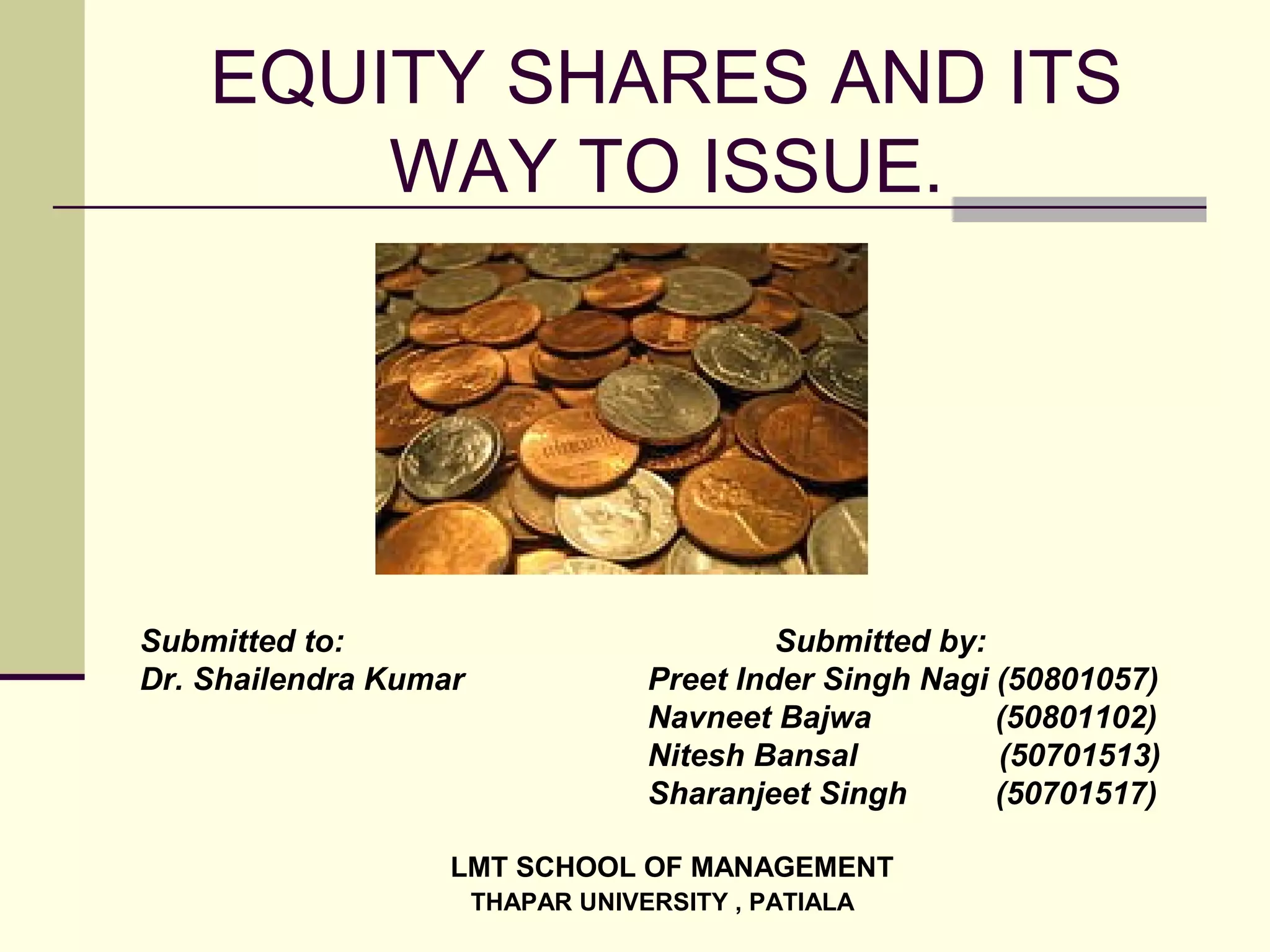 EQUITY SHARES AND ITS WAY TO ISSUE.

Submitted to:
Dr. Shailendra Kumar

Submitted by:
Preet Inder Singh Nagi (50801057)
Navneet Bajwa (50801102)
Nitesh Bansal (50701513)
Sharanjeet Singh (50701517)

LMT SCHOOL OF MANAGEMENT
THAPAR UNIVERSITY , PATIALA